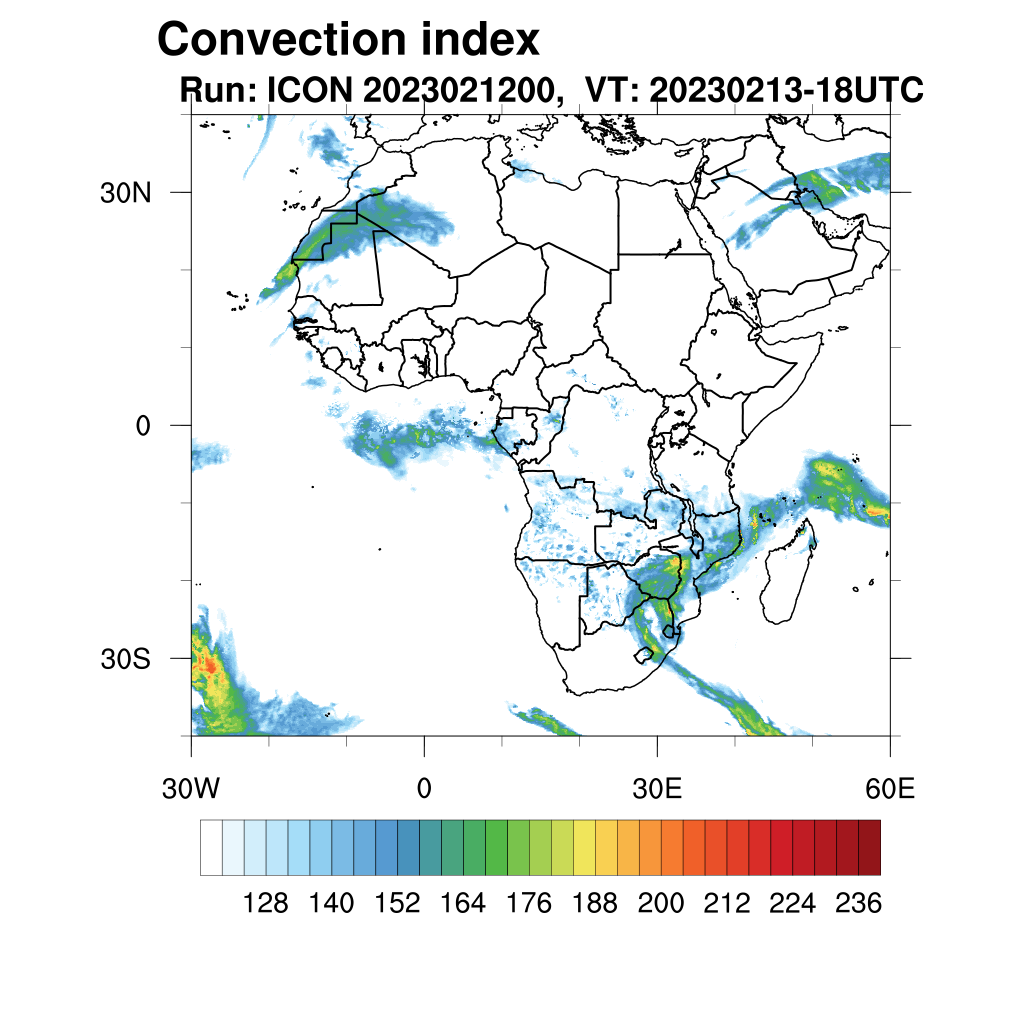 Convection index
Run: ICON 2023021200, VT: 20230213-18UTC

30N
0
30S

30W
0
30E
60E

128 140 152 164 176 188 200 212 224 236